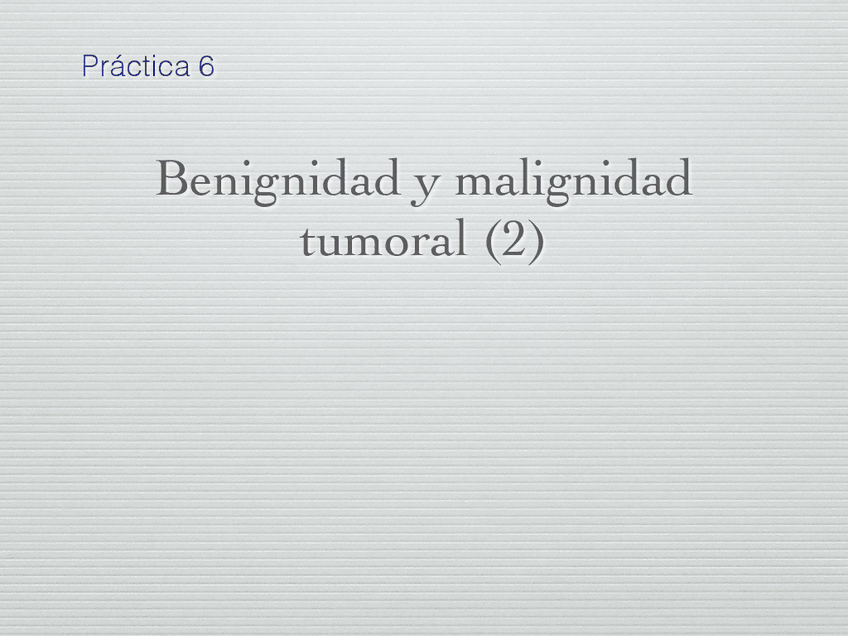 Práctica 6

Benignidad y malignidad tumoral (2)